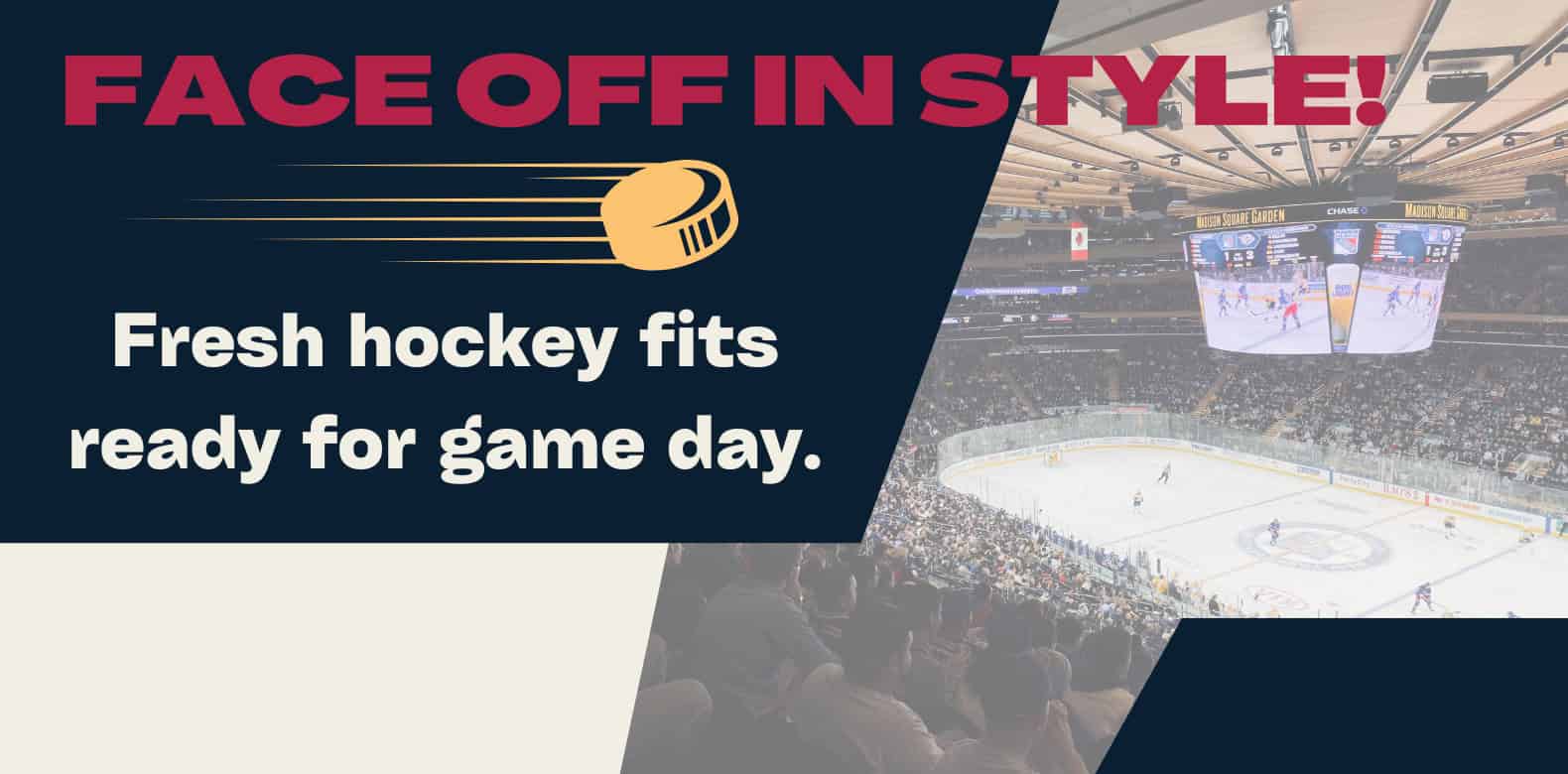 FACE OFF IN STYLE!

Fresh hockey fits ready for game day.

MADISON SQUARE GARDEN CHASE MADISON SQUARE GARDEN